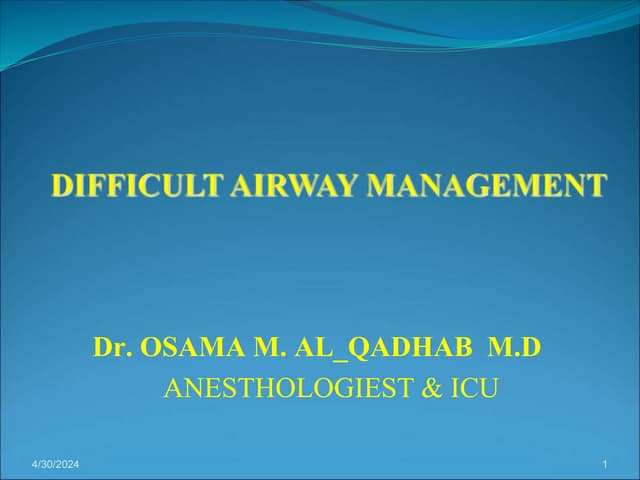 DIFFICULT AIRWAY MANAGEMENT

Dr. OSAMA M. AL_QADHAB M.D
ANESTHOLOGIEST & ICU

4/30/2024

1